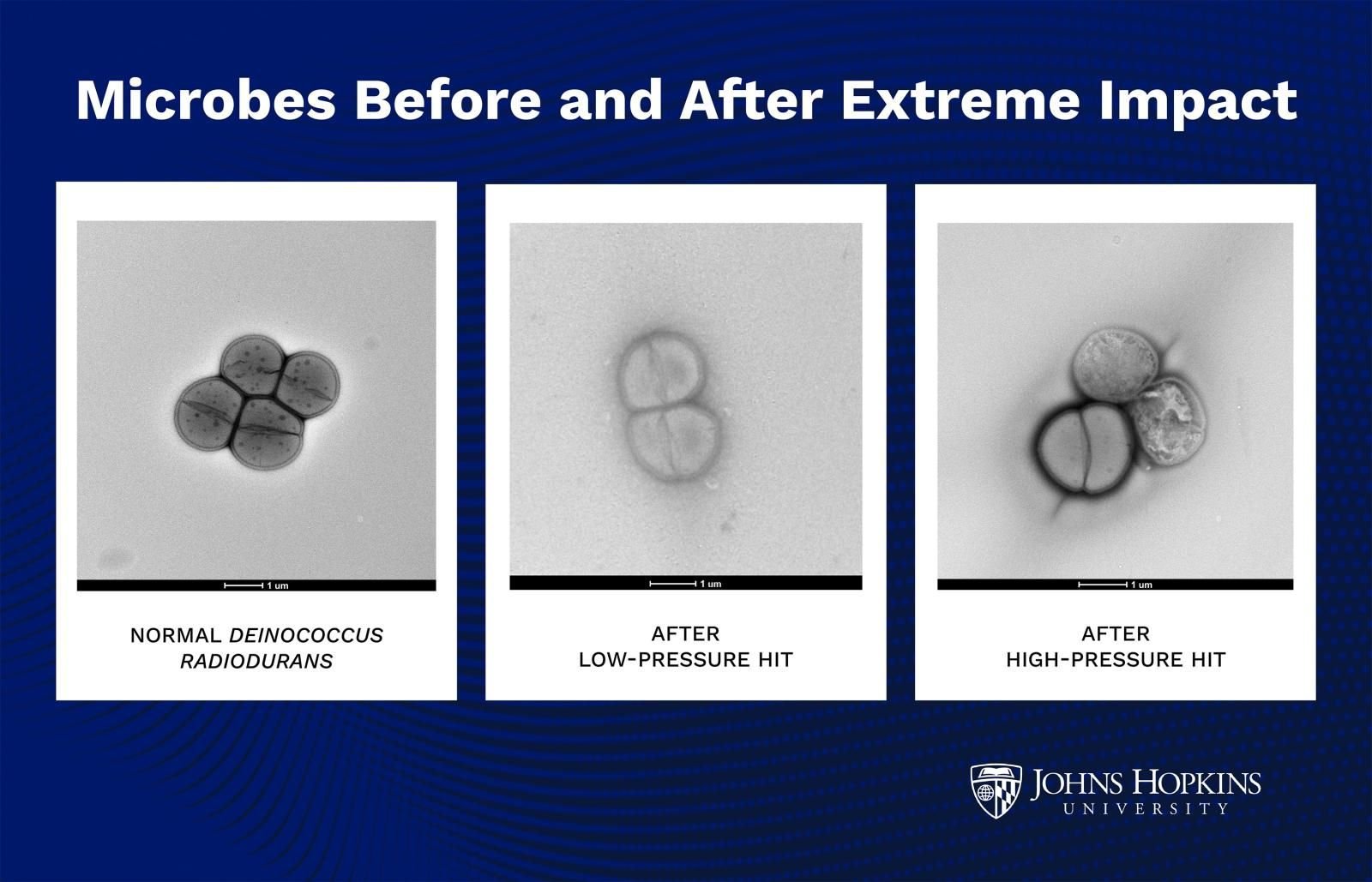 Microbes Before and After Extreme Impact

1 um

NORMAL DEINOCOCCUS RADIODURANS

1 um

AFTER
LOW-PRESSURE HIT

1 um

AFTER
HIGH-PRESSURE HIT

JOHNS HOPKINS
UNIVERSITY